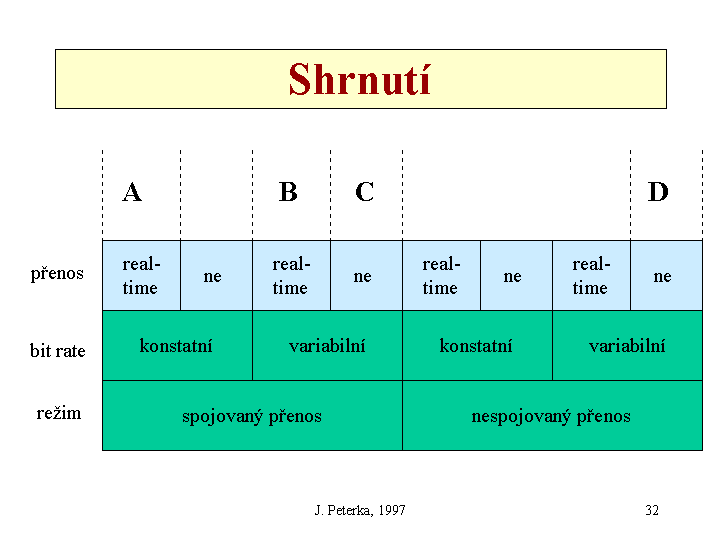 Shrnutí

| | A | | B | C | | | | D |
|---|---|---|---|---|---|---|---|---|
| přenos | real-time | ne | real-time | ne | real-time | ne | real-time | ne |
| bit rate | konstatní | | variabilní | | konstatní | | variabilní | |
| režim | spojovaný přenos | | | | nespojovaný přenos | | | |

J. Peterka, 1997

32